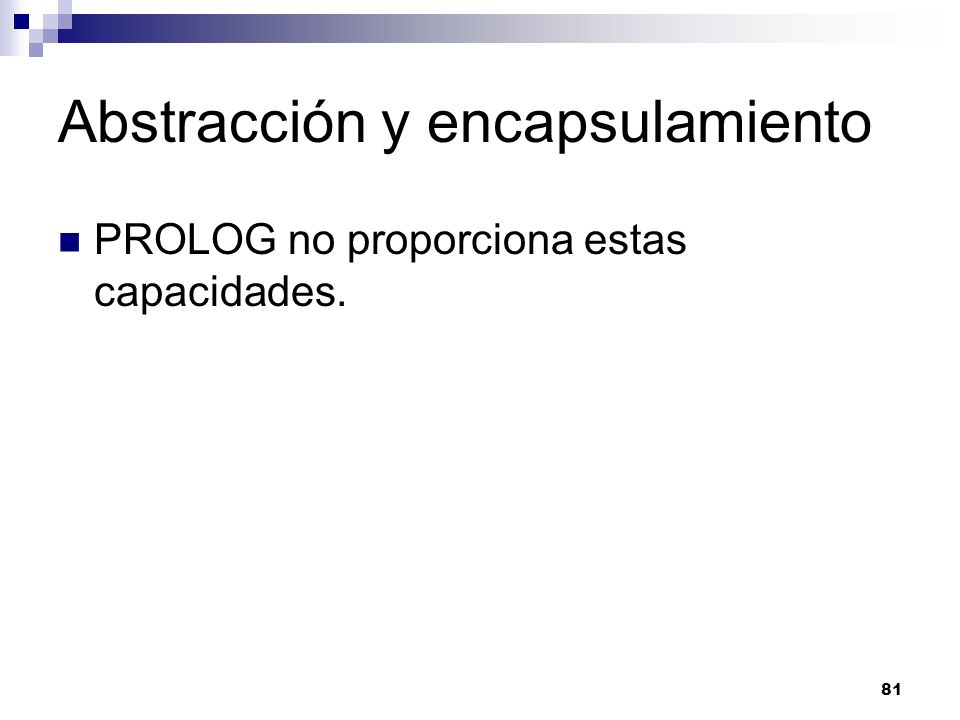 Abstracción y encapsulamiento

PROLOG no proporciona estas capacidades.

81